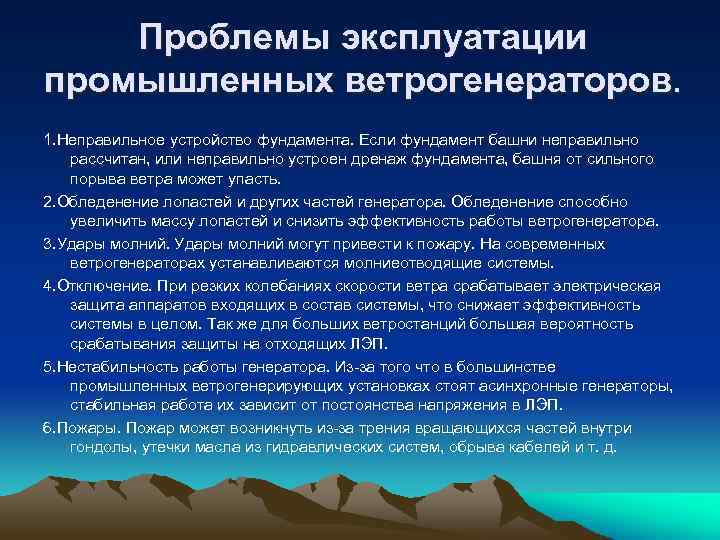 Проблемы эксплуатации промышленных ветрогенераторов.

1.Неправильное устройство фундамента. Если фундамент башни неправильно рассчитан, или неправильно устроен дренаж фундамента, башня от сильного порыва ветра может упасть.

2.Обледенение лопастей и других частей генератора. Обледенение способно увеличить массу лопастей и снизить эффективность работы ветрогенератора.

3.Удары молний. Удары молний могут привести к пожару. На современных ветрогенераторах устанавливаются молниеотводящие системы.

4.Отключение. При резких колебаниях скорости ветра срабатывает электрическая защита аппаратов входящих в состав системы, что снижает эффективность системы в целом. Так же для больших ветростанций большая вероятность срабатывания защиты на отходящих ЛЭП.

5.Нестабильность работы генератора. Из-за того что в большинстве промышленных ветрогенерирующих установках стоят асинхронные генераторы, стабильная работа их зависит от постоянства напряжения в ЛЭП.

6.Пожары. Пожар может возникнуть из-за трения вращающихся частей внутри гондолы, утечки масла из гидравлических систем, обрыва кабелей и т. д.